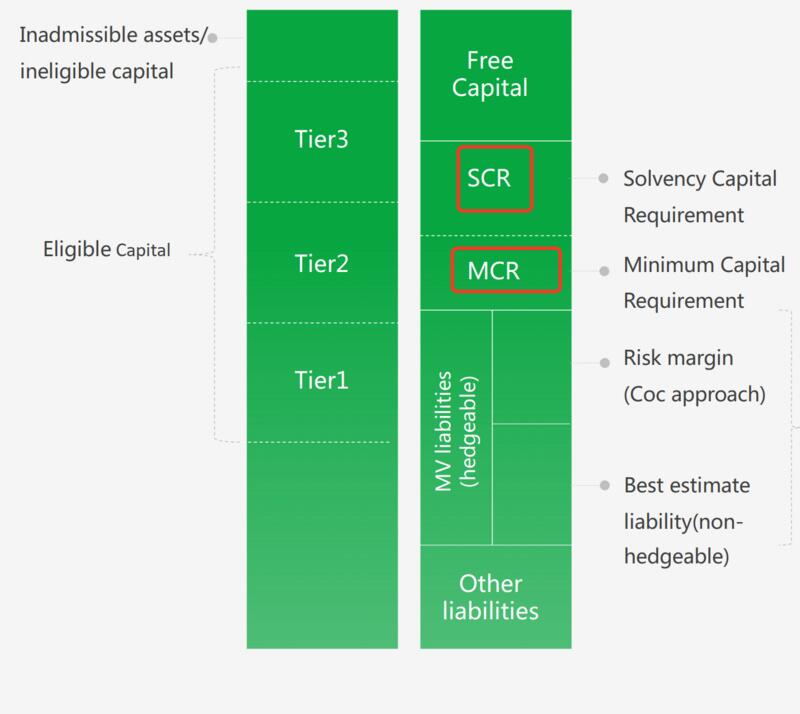 Inadmissible assets/ ineligible capital

Eligible Capital

Tier3

Tier2

Tier1

Free Capital

SCR

MCR

MV liabilities (hedgeable)

Other liabilities

Solvency Capital Requirement

Minimum Capital Requirement

Risk margin (Coc approach)

Best estimate liability(non-hedgeable)